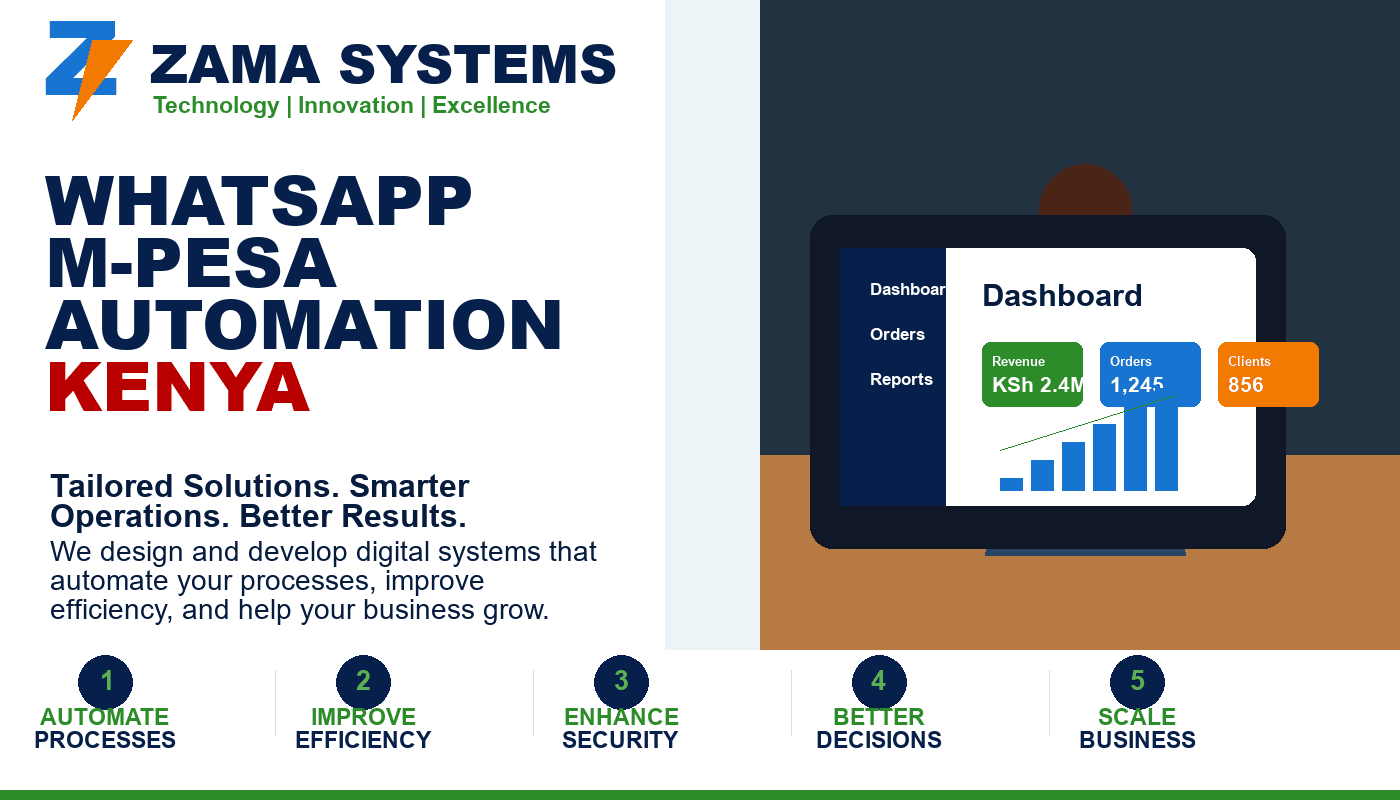 ZAMA SYSTEMS
Technology | Innovation | Excellence

WHATSAPP M-PESA AUTOMATION KENYA

Tailored Solutions. Smarter Operations. Better Results.
We design and develop digital systems that automate your processes, improve efficiency, and help your business grow.

Dashboar
Orders
Reports

Dashboard

Revenue
KSh 2.4M

Orders
1,245

Clients
856

1
AUTOMATE PROCESSES

2
IMPROVE EFFICIENCY

3
ENHANCE SECURITY

4
BETTER DECISIONS

5
SCALE BUSINESS